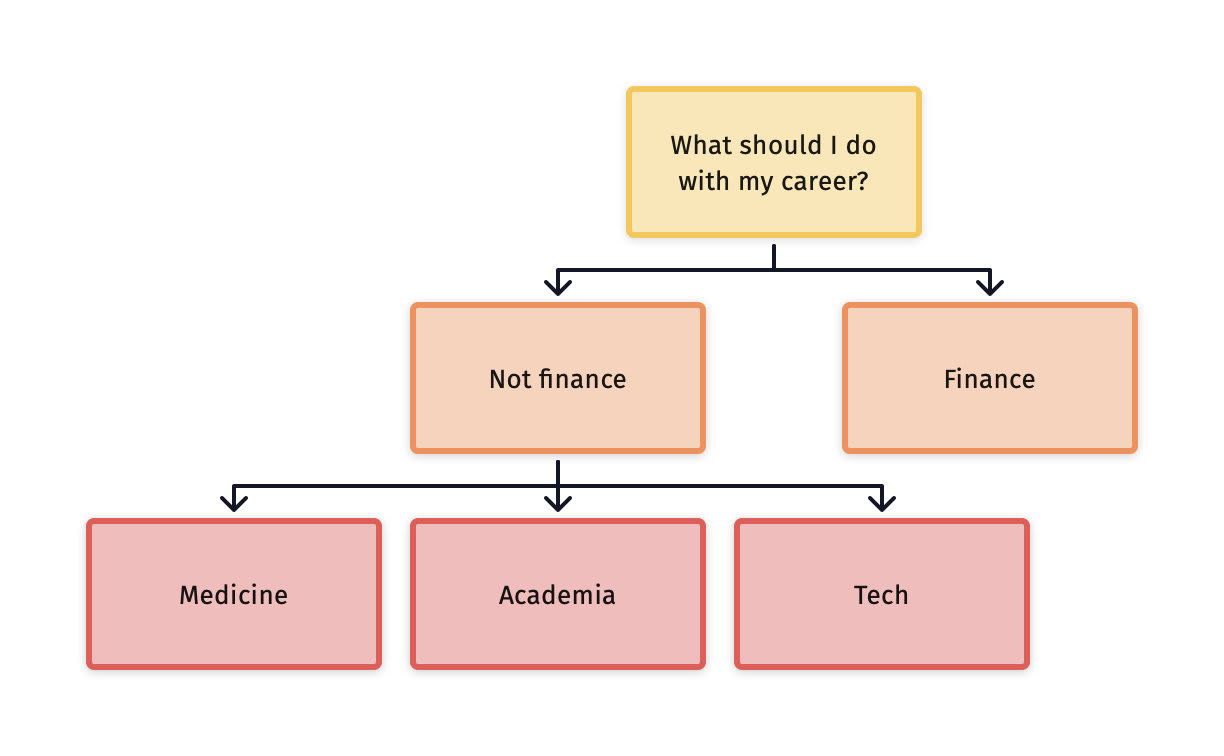 What should I do with my career?

Not finance

Finance

Medicine

Academia

Tech